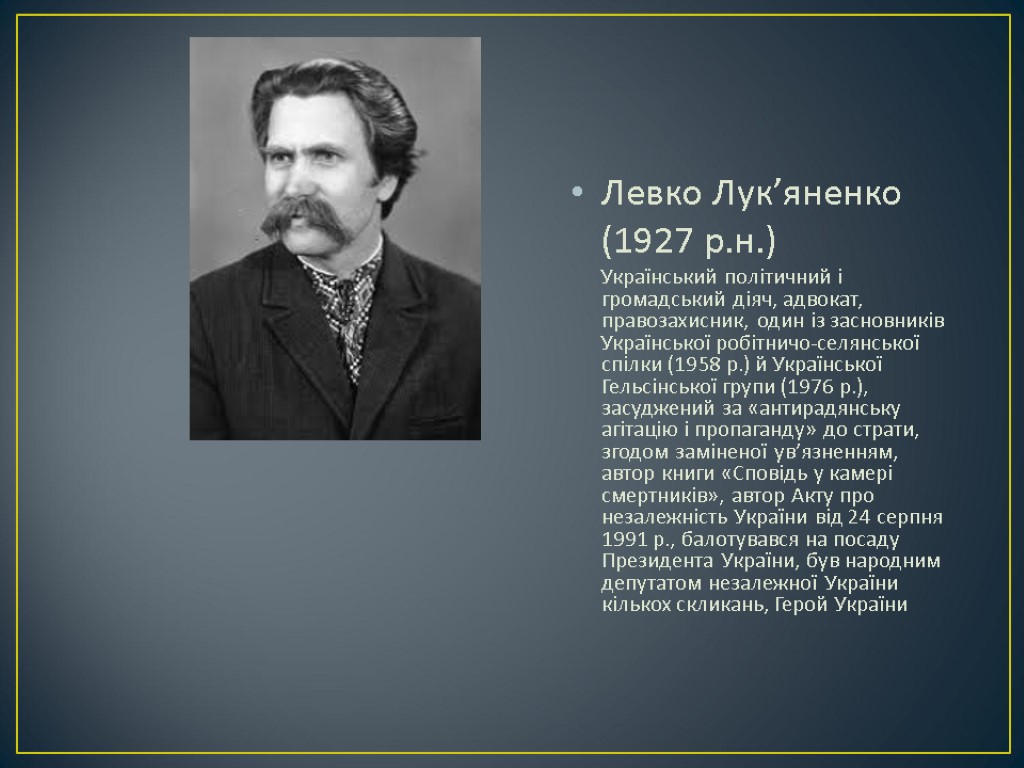 • Левко Лук’яненко (1927 р.н.)

Український політичний і громадський діяч, адвокат, правозахисник, один із засновників Української робітничо-селянської спілки (1958 р.) й Української Гельсінської групи (1976 р.), засуджений за «антирадянську агітацію і пропаганду» до страти, згодом заміненої ув’язненням, автор книги «Сповідь у камері смертників», автор Акту про незалежність України від 24 серпня 1991 р., балотувався на посаду Президента України, був народним депутатом незалежної України кількох скликань, Герой України